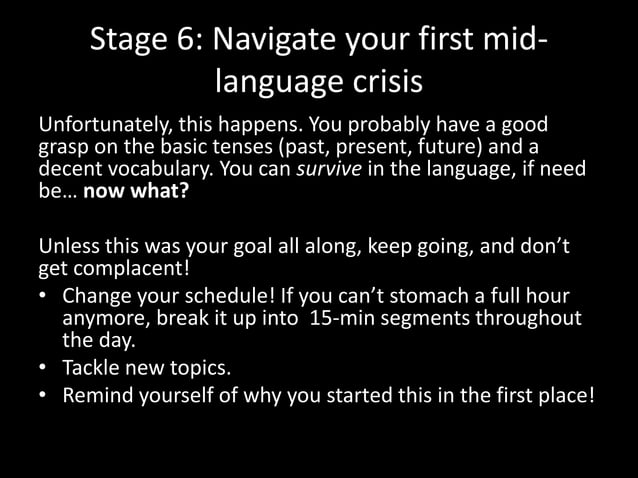 Stage 6: Navigate your first mid-language crisis

Unfortunately, this happens. You probably have a good grasp on the basic tenses (past, present, future) and a decent vocabulary. You can survive in the language, if need be… now what?

Unless this was your goal all along, keep going, and don't get complacent!
• Change your schedule! If you can't stomach a full hour anymore, break it up into 15-min segments throughout the day.
• Tackle new topics.
• Remind yourself of why you started this in the first place!